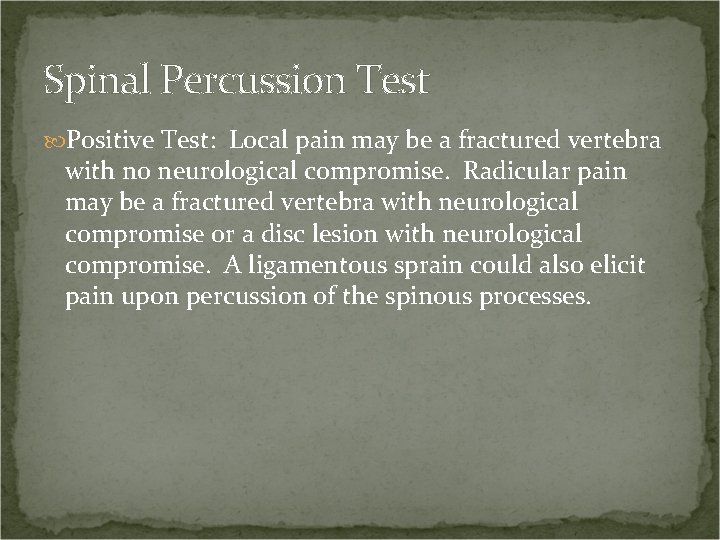 Spinal Percussion Test

Positive Test: Local pain may be a fractured vertebra with no neurological compromise. Radicular pain may be a fractured vertebra with neurological compromise or a disc lesion with neurological compromise. A ligamentous sprain could also elicit pain upon percussion of the spinous processes.